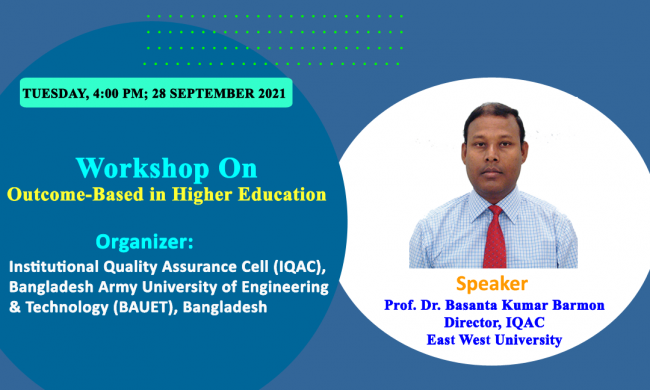 TUESDAY, 4:00 PM; 28 SEPTEMBER 2021

Workshop On
Outcome-Based in Higher Education

Organizer:
Institutional Quality Assurance Cell (IQAC), Bangladesh Army University of Engineering & Technology (BAUET), Bangladesh

Speaker
Prof. Dr. Basanta Kumar Barmon
Director, IQAC
East West University